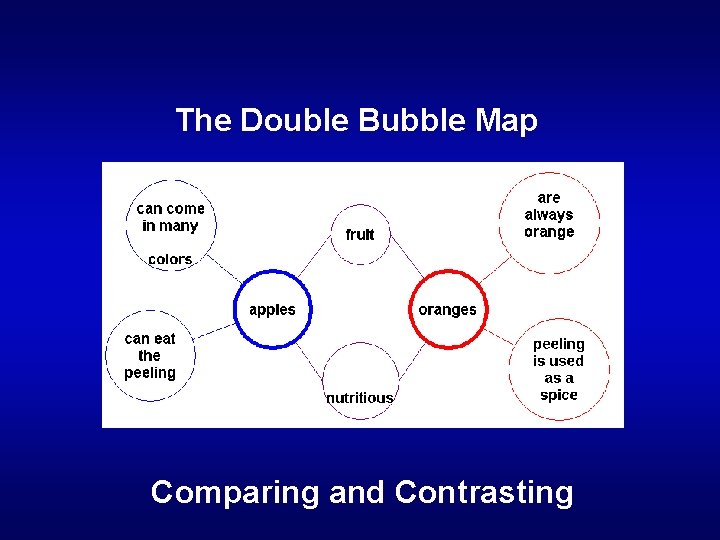 The Double Bubble Map

can come in many colors

can eat the peeling

apples

fruit

nutritious

oranges

are always orange

peeling is used as a spice

Comparing and Contrasting